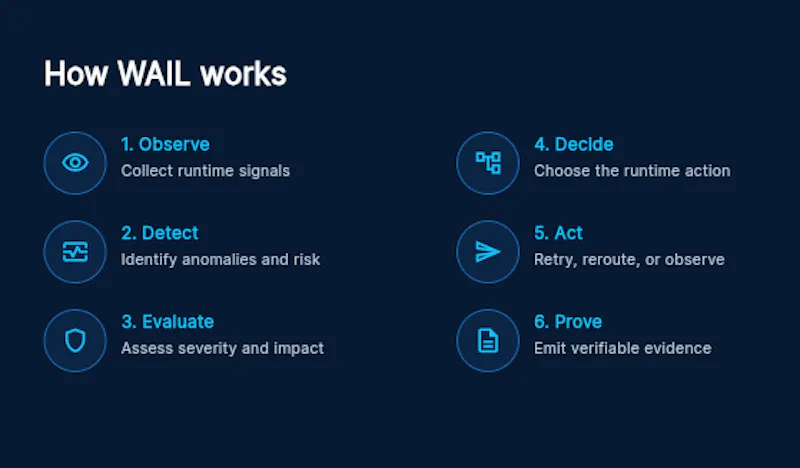 How WAIL works

1. Observe
Collect runtime signals

2. Detect
Identify anomalies and risk

3. Evaluate
Assess severity and impact

4. Decide
Choose the runtime action

5. Act
Retry, reroute, or observe

6. Prove
Emit verifiable evidence